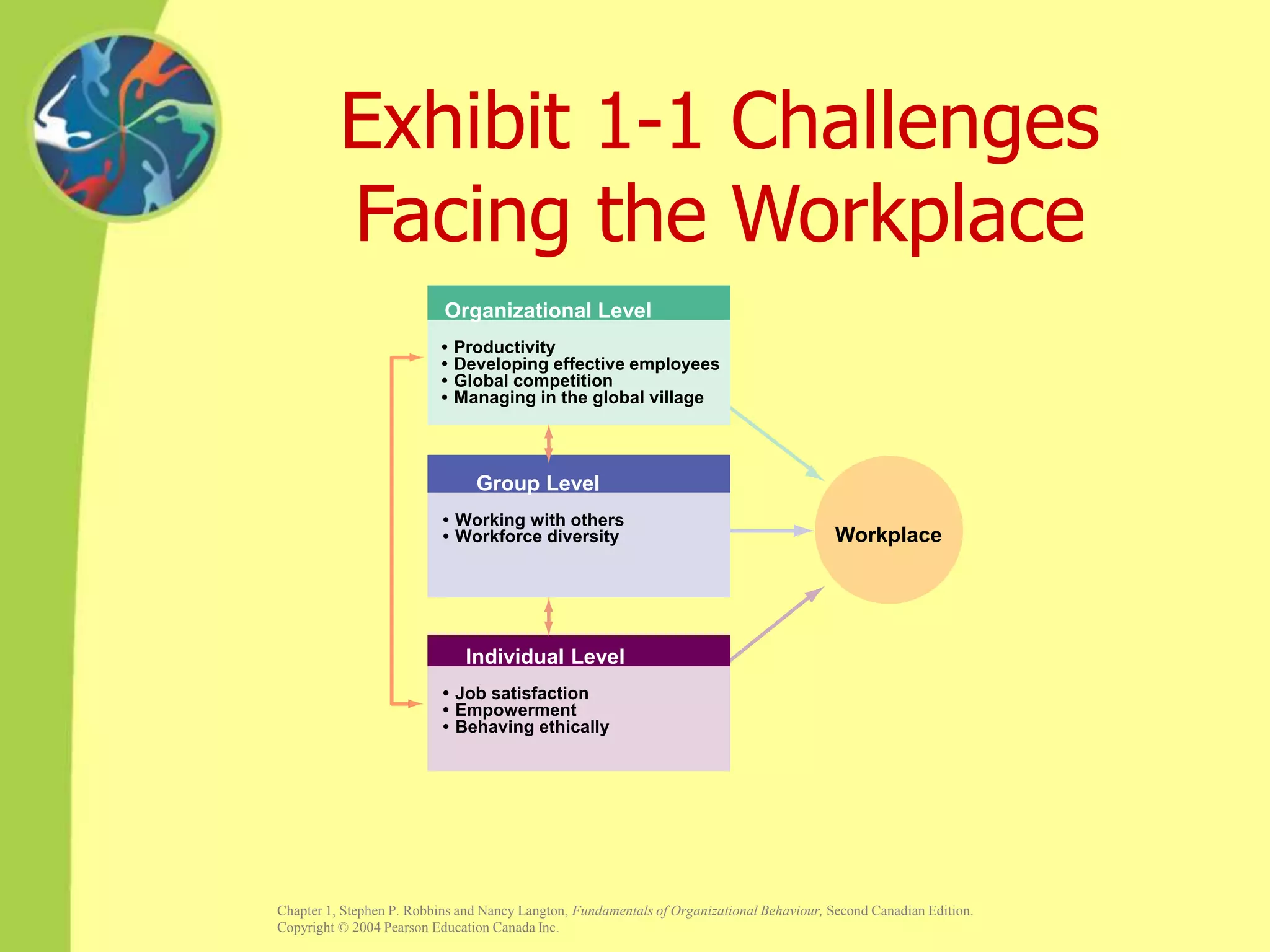 Exhibit 1-1 Challenges Facing the Workplace

Organizational Level

• Productivity
• Developing effective employees
• Global competition
• Managing in the global village

Group Level

• Working with others
• Workforce diversity

Individual Level

• Job satisfaction
• Empowerment
• Behaving ethically

Workplace

Chapter 1, Stephen P. Robbins and Nancy Langton, Fundamentals of Organizational Behaviour, Second Canadian Edition. Copyright © 2004 Pearson Education Canada Inc.